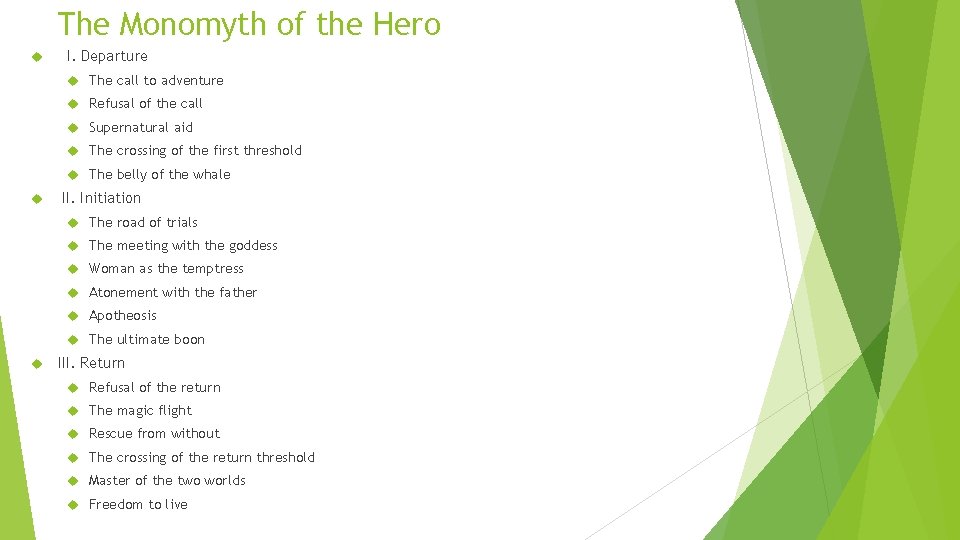 The Monomyth of the Hero

I. Departure

The call to adventure

Refusal of the call

Supernatural aid

The crossing of the first threshold

The belly of the whale

II. Initiation

The road of trials

The meeting with the goddess

Woman as the temptress

Atonement with the father

Apotheosis

The ultimate boon

III. Return

Refusal of the return

The magic flight

Rescue from without

The crossing of the return threshold

Master of the two worlds

Freedom to live